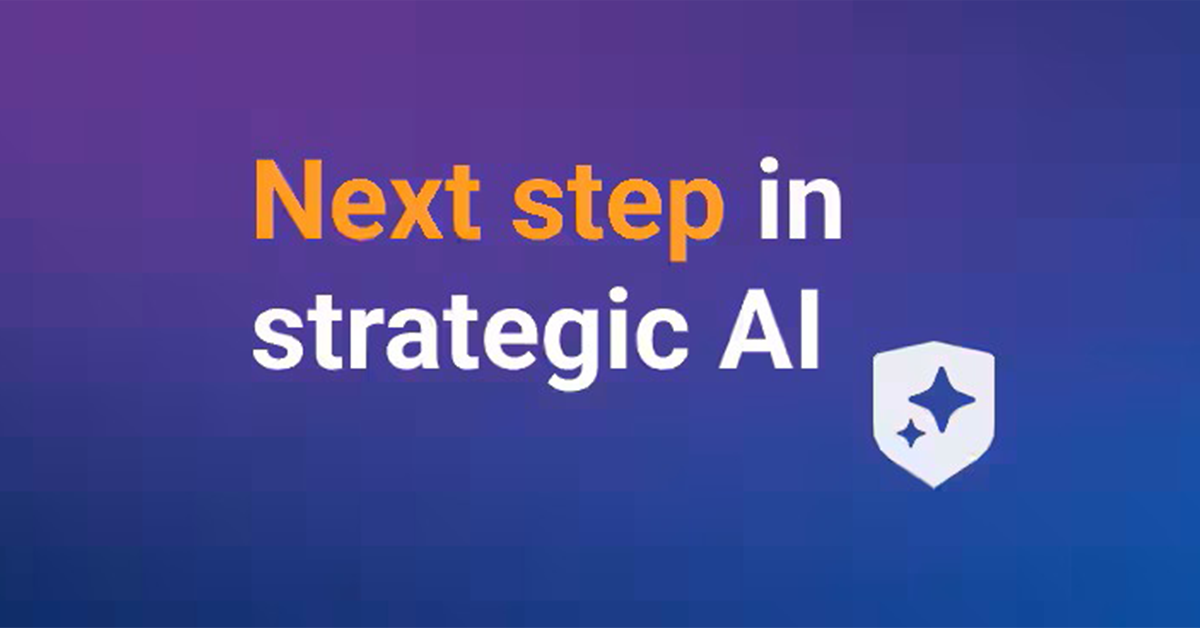 Next step in strategic AI